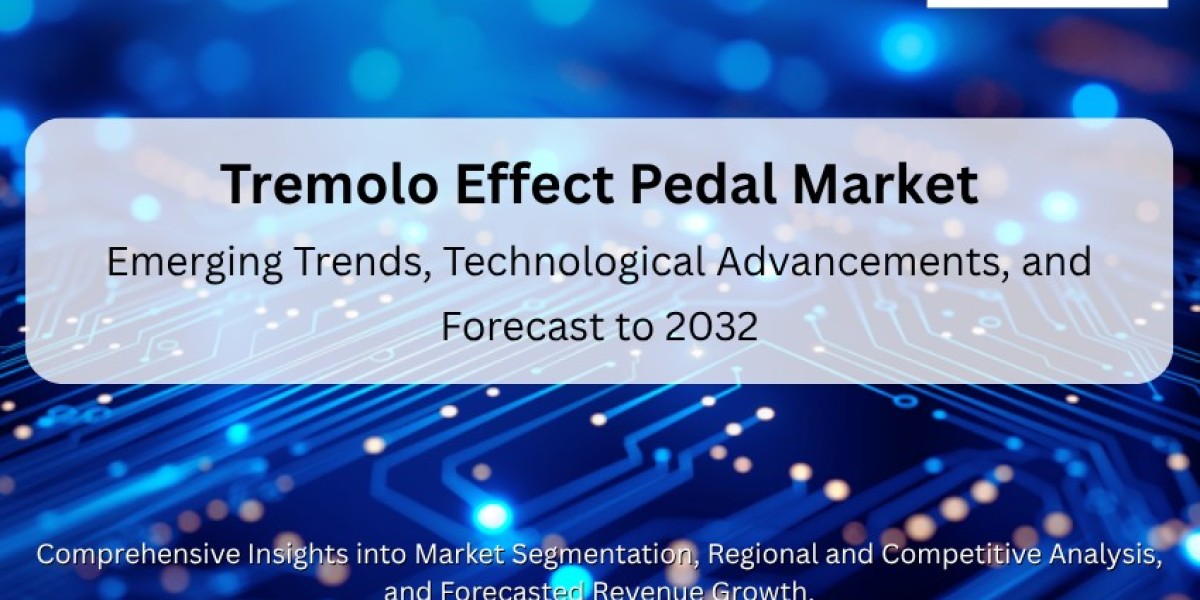 Tremolo Effect Pedal Market

Emerging Trends, Technological Advancements, and Forecast to 2032

Comprehensive Insights into Market Segmentation, Regional and Competitive Analysis, and Forecasted Revenue Growth.